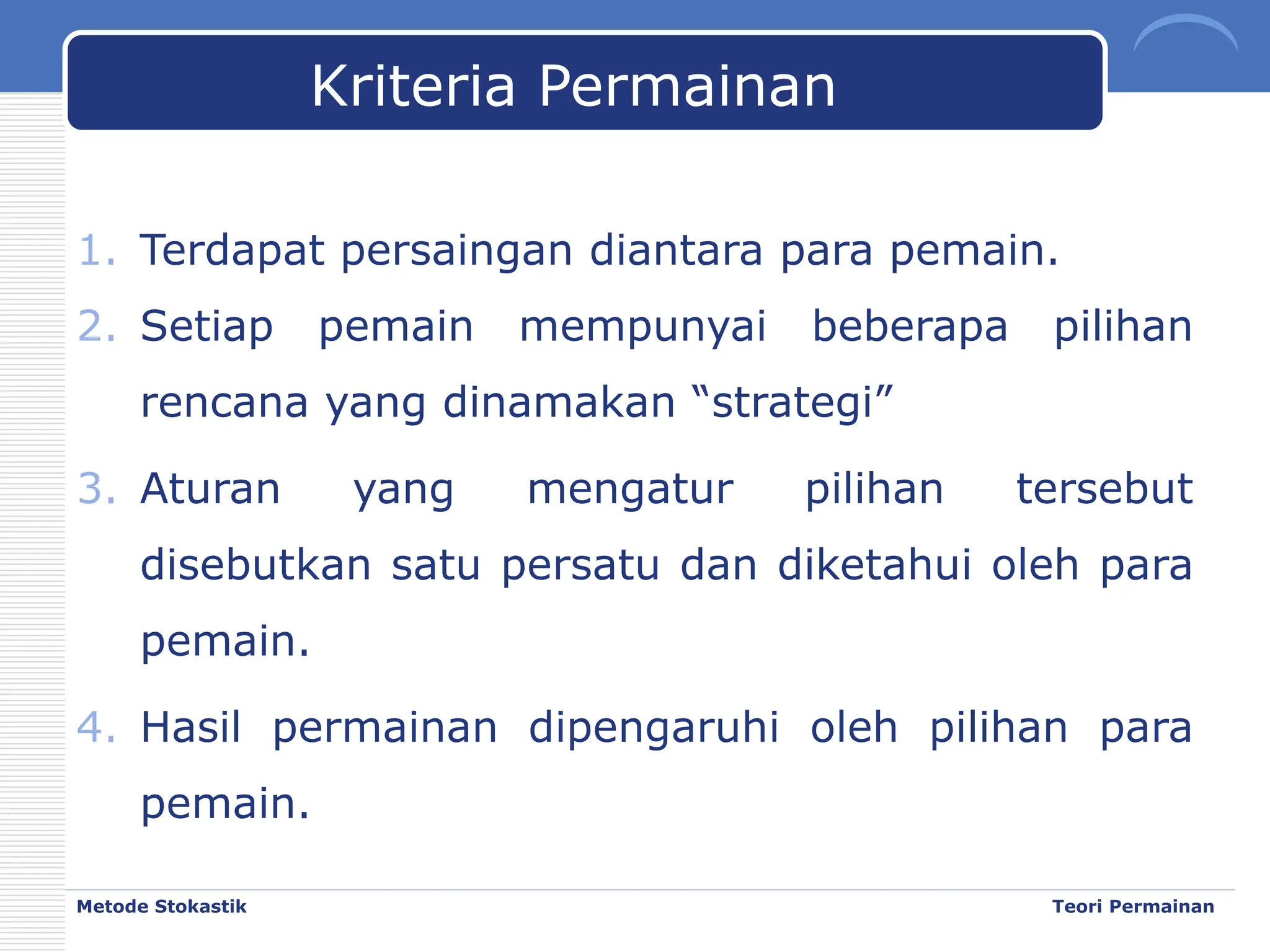 Kriteria Permainan

1. Terdapat persaingan diantara para pemain.
2. Setiap pemain mempunyai beberapa pilihan rencana yang dinamakan “strategi”
3. Aturan yang mengatur pilihan tersebut disebutkan satu persatu dan diketahui oleh para pemain.
4. Hasil permainan dipengaruhi oleh pilihan para pemain.

Metode Stokastik

Teori Permainan